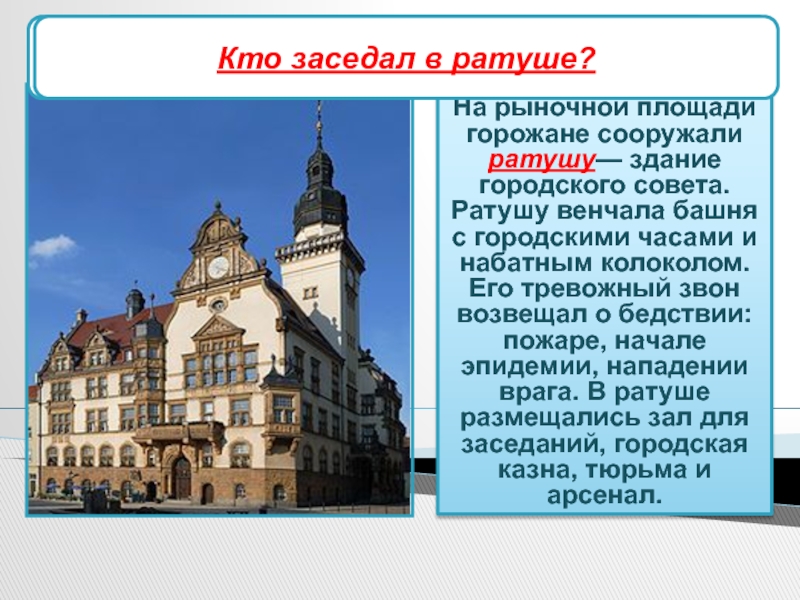 Кто заседал в ратуше?

На рыночной площади горожане сооружали ратушу— здание городского совета. Ратушу венчала башня с городскими часами и набатным колоколом. Его тревожный звон возвещал о бедствии: пожаре, начале эпидемии, нападении врага. В ратуше размещались зал для заседаний, городская казна, тюрьма и арсенал.